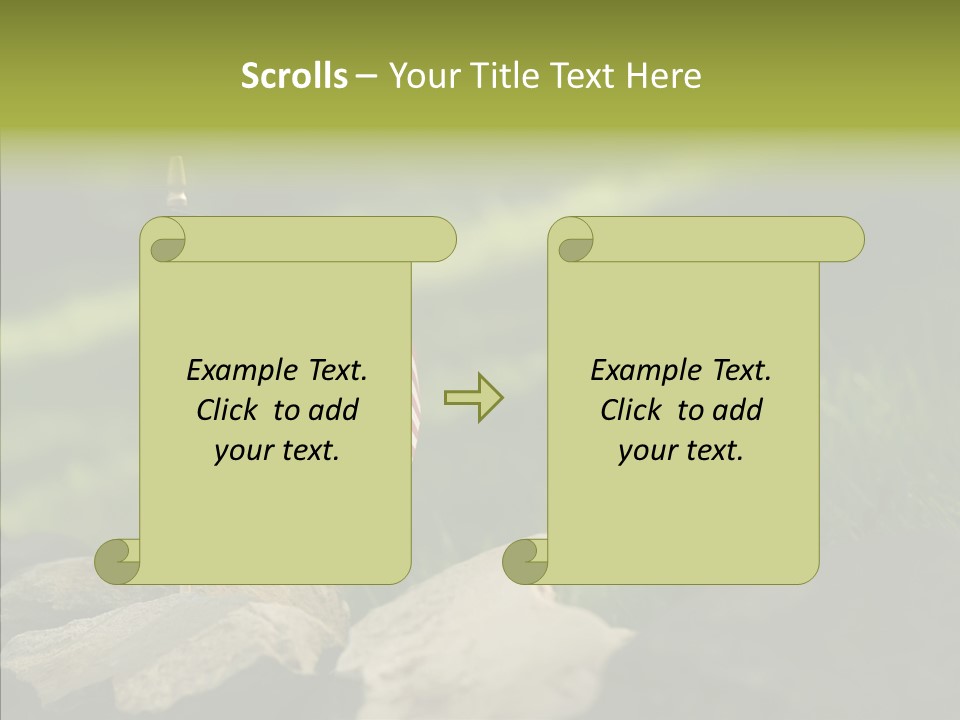 Scrolls – Your Title Text Here

Example Text. Click to add your text.

Example Text. Click to add your text.